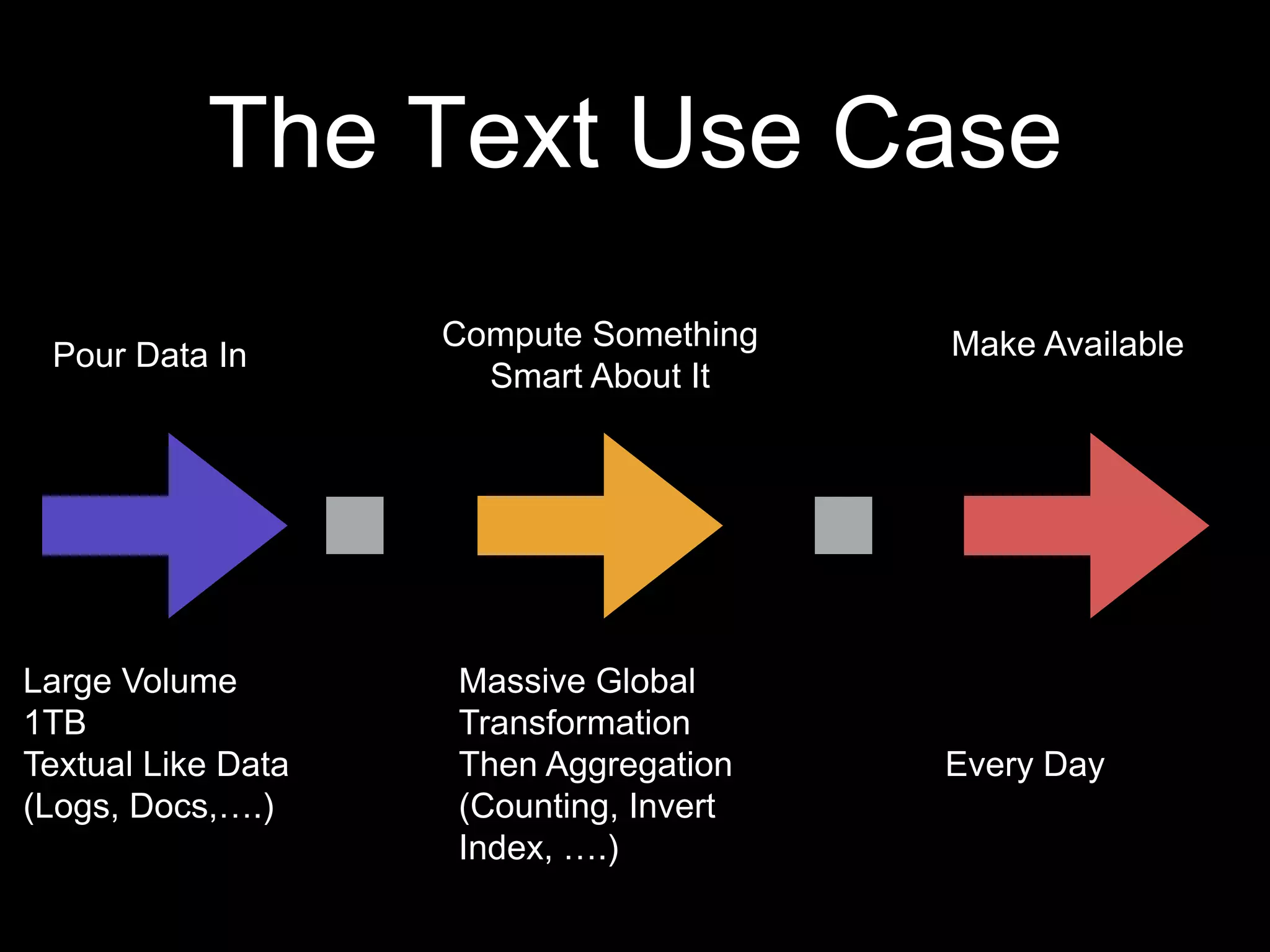 The Text Use Case

Pour Data In

Compute Something Smart About It

Make Available

Large Volume
1TB
Textual Like Data
(Logs, Docs,….)

Massive Global Transformation
Then Aggregation
(Counting, Invert Index, ….)

Every Day